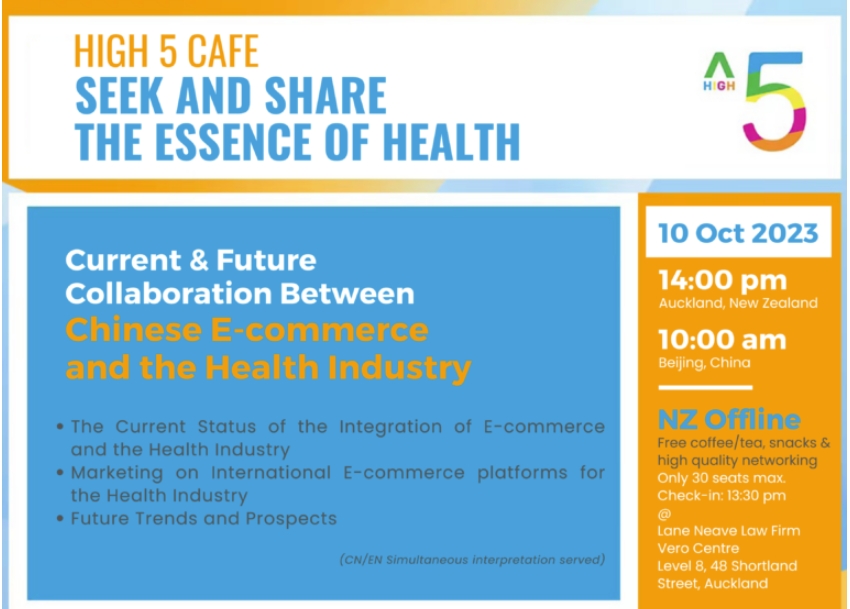 HIGH 5 CAFE
SEEK AND SHARE
THE ESSENCE OF HEALTH

HIGH 5

Current & Future Collaboration Between
Chinese E-commerce and the Health Industry

• The Current Status of the Integration of E-commerce and the Health Industry
• Marketing on International E-commerce platforms for the Health Industry
• Future Trends and Prospects

(CN/EN Simultaneous interpretation served)

10 Oct 2023

14:00 pm
Auckland, New Zealand

10:00 am
Beijing, China

NZ Offline
Free coffee/tea, snacks & high quality networking
Only 30 seats max.
Check-in: 13:30 pm
@
Lane Neave Law Firm
Vero Centre
Level 8, 48 Shortland Street, Auckland